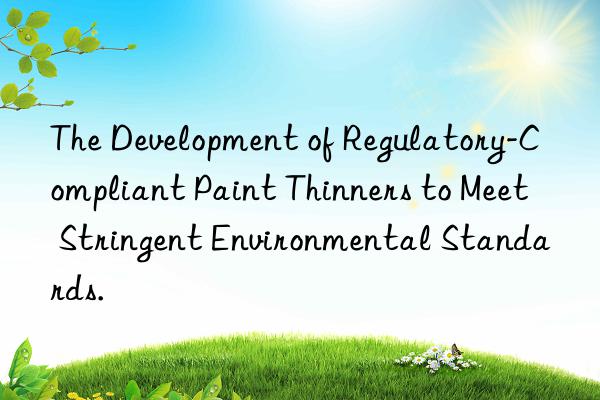 The Development of Regulatory-Compliant Paint Thinners to Meet Stringent Environmental Standards.